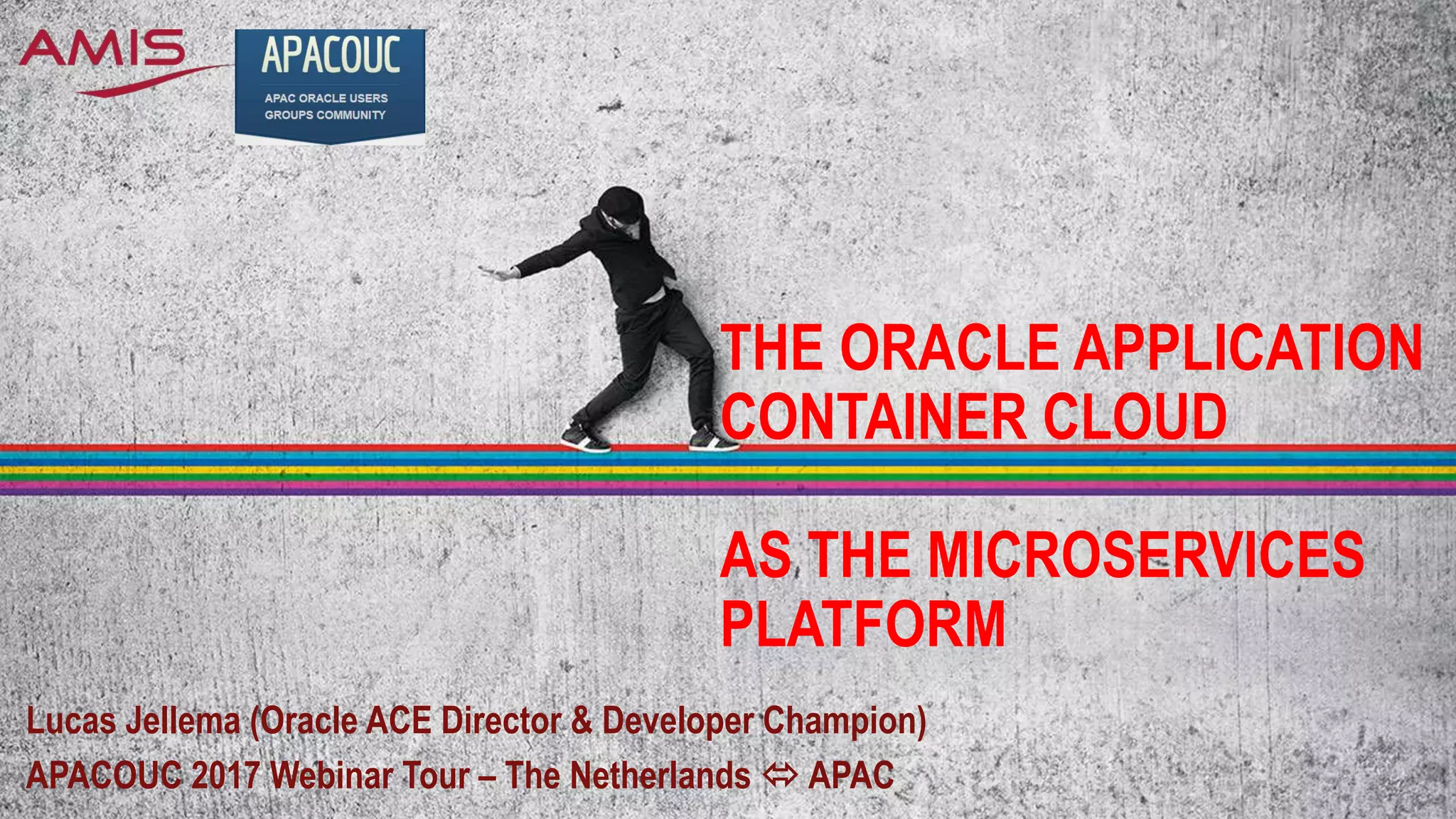 AMIS

APACOUC
APAC ORACLE USERS GROUPS COMMUNITY

THE ORACLE APPLICATION CONTAINER CLOUD

AS THE MICROSERVICES PLATFORM

Lucas Jellema (Oracle ACE Director & Developer Champion)
APACOUC 2017 Webinar Tour – The Netherlands ⇔ APAC